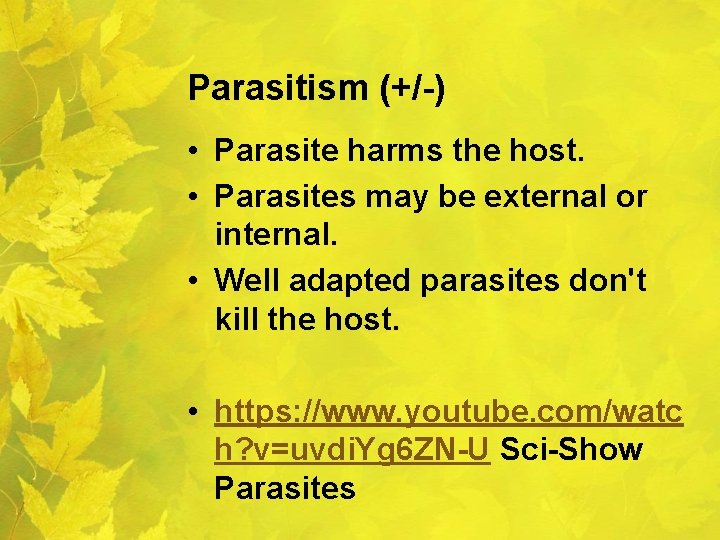 Parasitism (+/-)

• Parasite harms the host.
• Parasites may be external or internal.
• Well adapted parasites don't kill the host.

• https://www.youtube.com/watch?v=uvdiYg6ZN-U Sci-Show Parasites